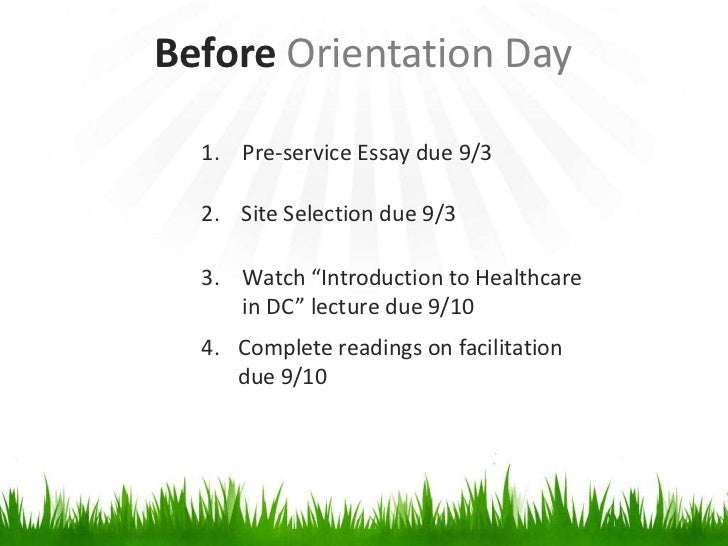 Before Orientation Day

1. Pre-service Essay due 9/3

2. Site Selection due 9/3

3. Watch “Introduction to Healthcare in DC” lecture due 9/10

4. Complete readings on facilitation due 9/10